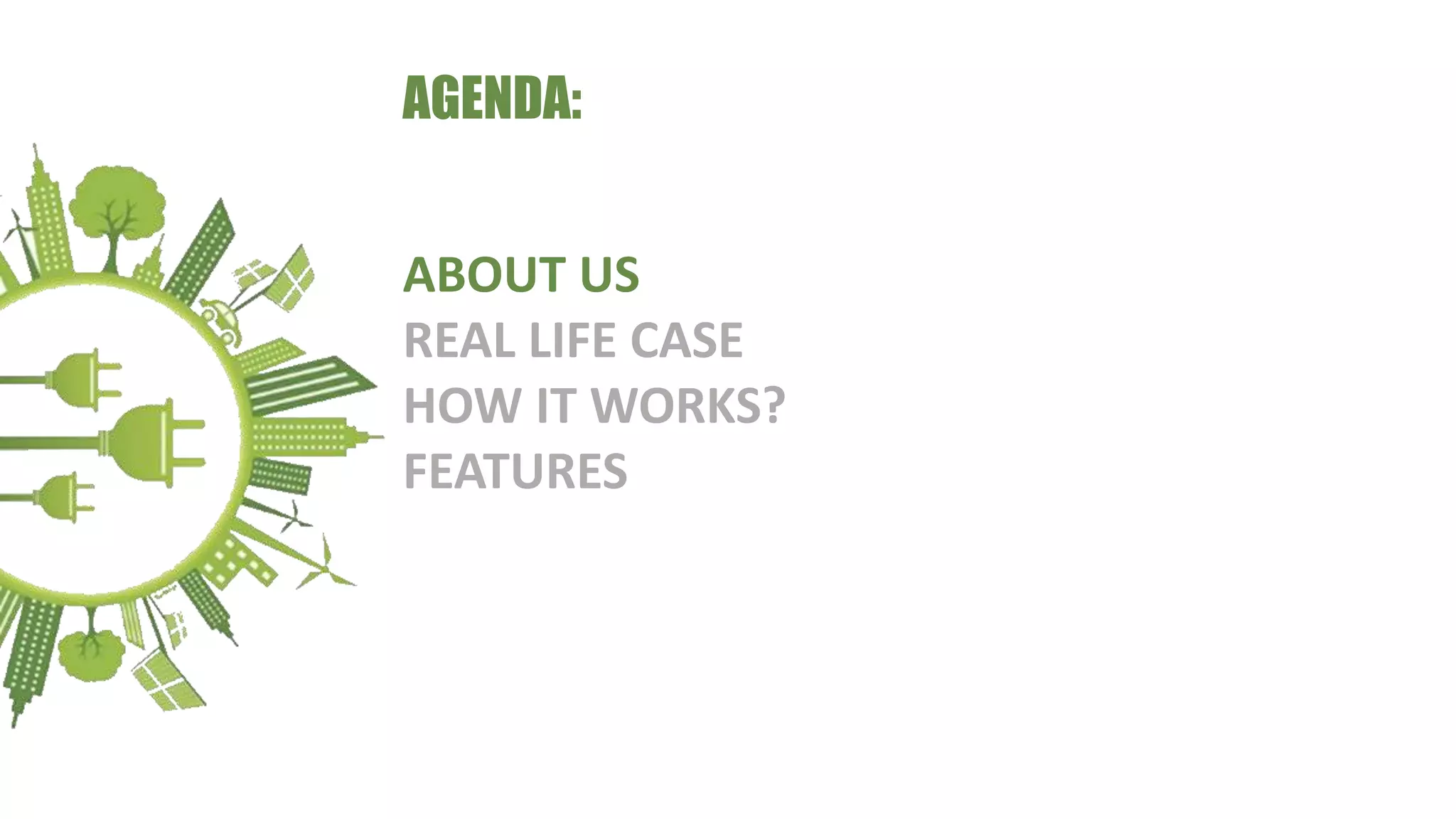 AGENDA:

ABOUT US
REAL LIFE CASE
HOW IT WORKS?
FEATURES